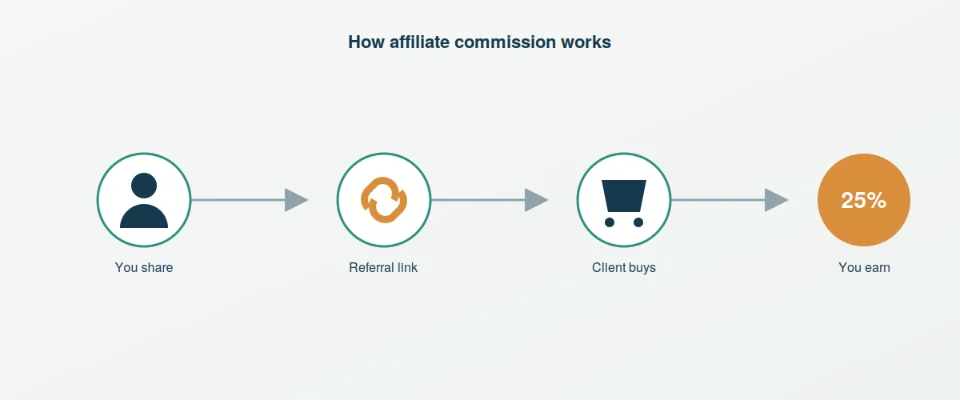 How affiliate commission works

You share

Referral link

Client buys

25%

You earn